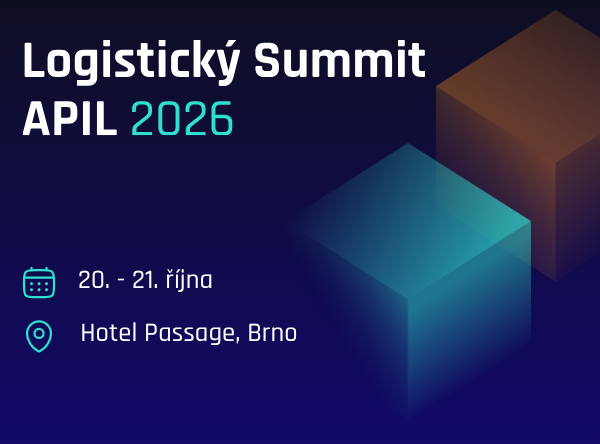 Logistický Summit
APIL 2026

20. - 21. října

Hotel Passage, Brno